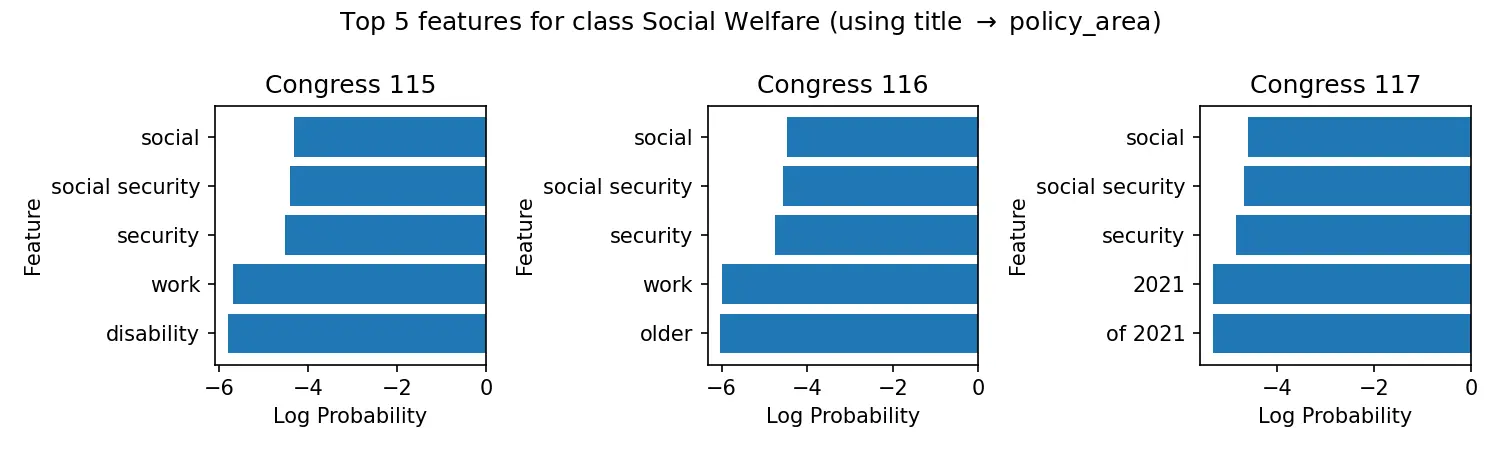 Top 5 features for class Social Welfare (using title → policy_area)

Congress 115

Feature

social
social security
security
work
disability

−6 −4 −2 0
Log Probability

Congress 116

Feature

social
social security
security
work
older

−6 −4 −2 0
Log Probability

Congress 117

Feature

social
social security
security
2021
of 2021

−4 −2 0
Log Probability